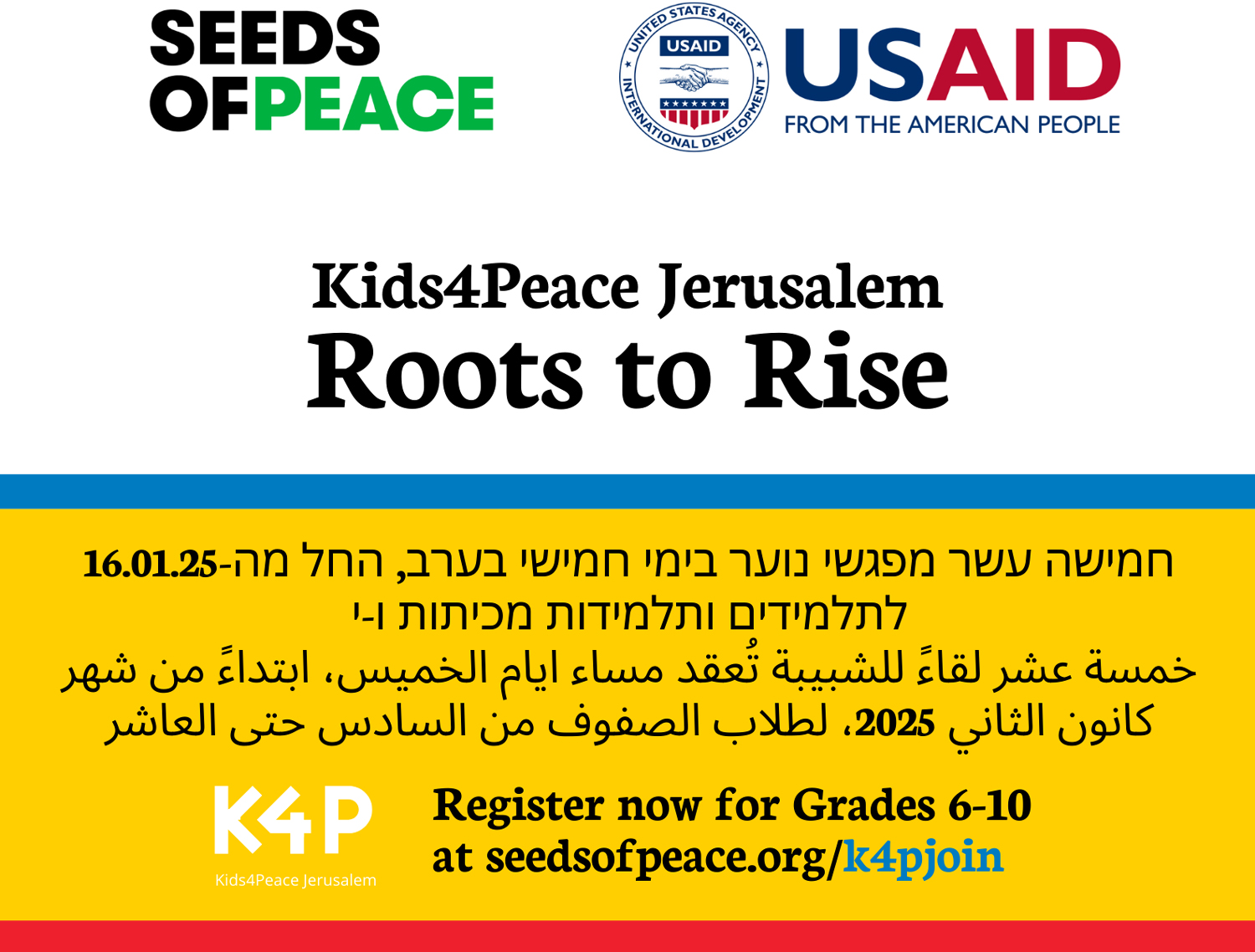 SEEDS OF PEACE

UNITED STATES AGENCY INTERNATIONAL DEVELOPMENT USAID

USAID FROM THE AMERICAN PEOPLE

Kids4Peace Jerusalem
Roots to Rise

חמישה עשר מפגשי נוער בימי חמישי בערב, החל מה-16.01.25
לתלמידים ותלמידות מכיתות ו-י
خمسة عشر لقاءً للشبيبة تُعقد مساء ايام الخميس، ابتداءً من شهر كانون الثاني 2025، لطلاب الصفوف من السادس حتى العاشر

K4P
Kids4Peace Jerusalem

Register now for Grades 6-10
at seedsofpeace.org/k4pjoin